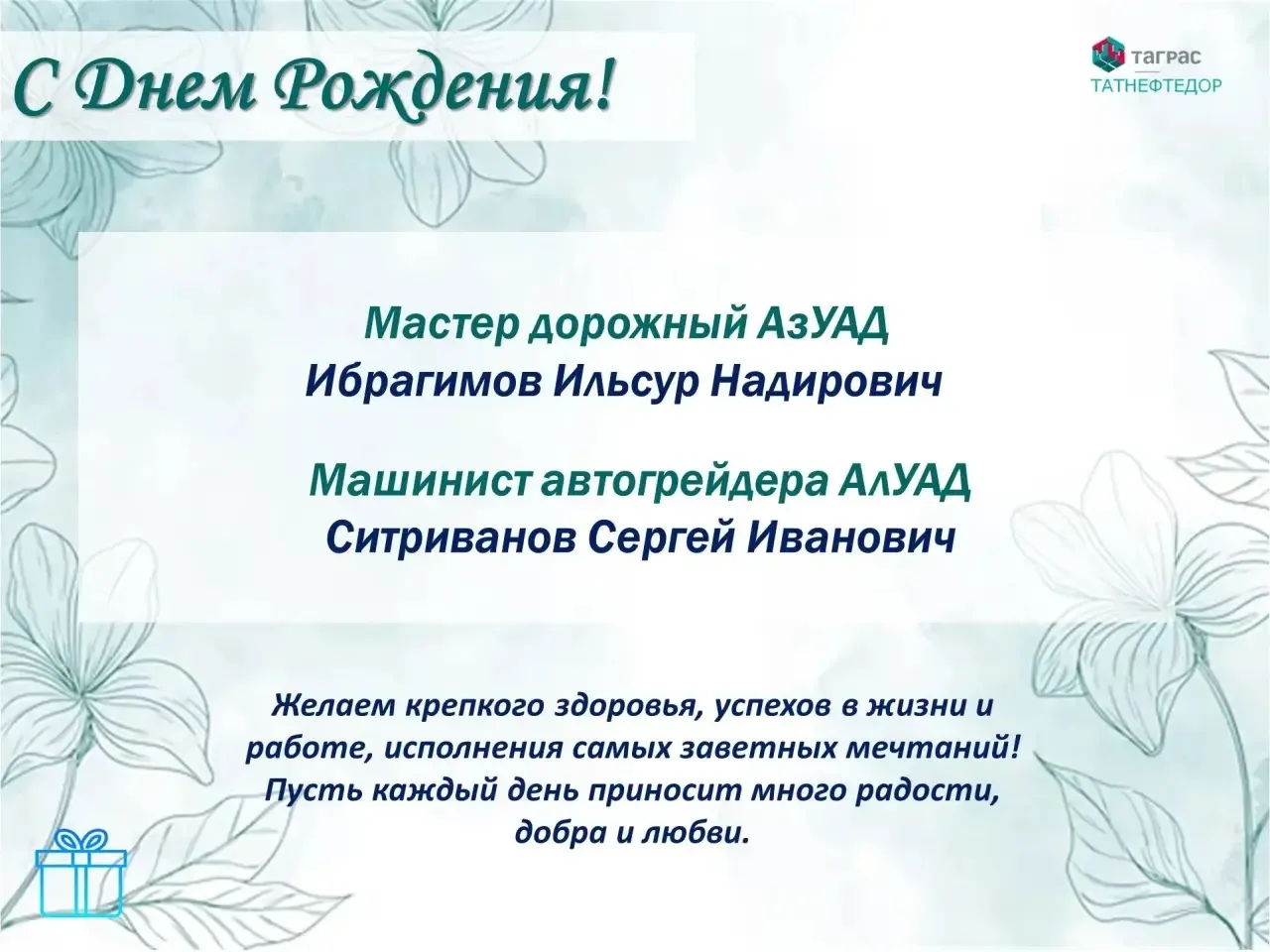 С Днем Рождения!

ТАГРАС
ТАТНЕФТЕДОР

Мастер дорожный АзУАД
Ибрагимов Ильсур Надирович

Машинист автогрейдера АлУАД
Ситриванов Сергей Иванович

Желаем крепкого здоровья, успехов в жизни и работе, исполнения самых заветных мечтаний! Пусть каждый день приносит много радости, добра и любви.